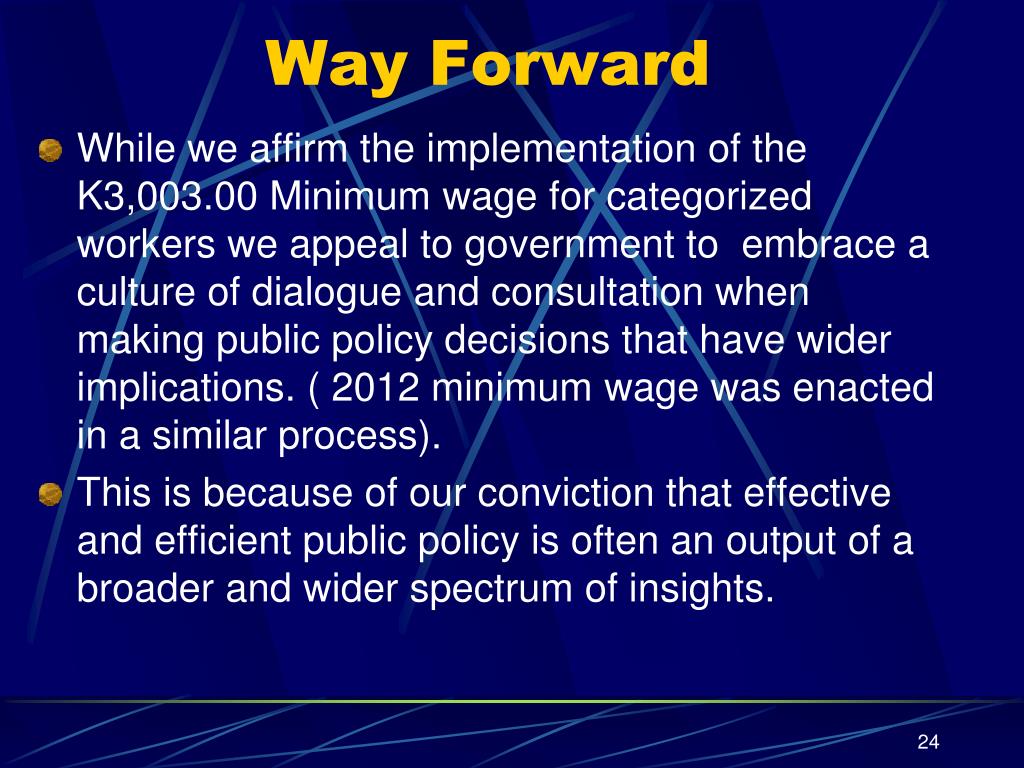 Way Forward

While we affirm the implementation of the K3,003.00 Minimum wage for categorized workers we appeal to government to embrace a culture of dialogue and consultation when making public policy decisions that have wider implications. ( 2012 minimum wage was enacted in a similar process).

This is because of our conviction that effective and efficient public policy is often an output of a broader and wider spectrum of insights.

24